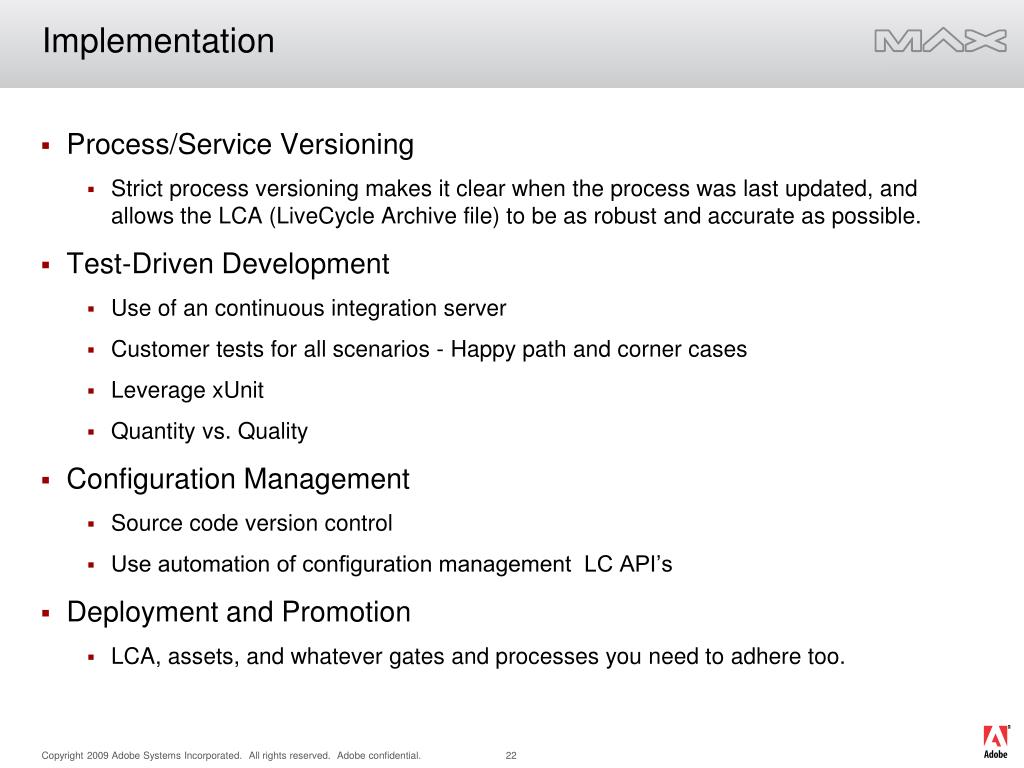 Implementation

MAX

▪ Process/Service Versioning

▪ Strict process versioning makes it clear when the process was last updated, and allows the LCA (LiveCycle Archive file) to be as robust and accurate as possible.

▪ Test-Driven Development

▪ Use of an continuous integration server

▪ Customer tests for all scenarios - Happy path and corner cases

▪ Leverage xUnit

▪ Quantity vs. Quality

▪ Configuration Management

▪ Source code version control

▪ Use automation of configuration management LC API's

▪ Deployment and Promotion

▪ LCA, assets, and whatever gates and processes you need to adhere too.

Copyright 2009 Adobe Systems Incorporated. All rights reserved. Adobe confidential. 22

Adobe